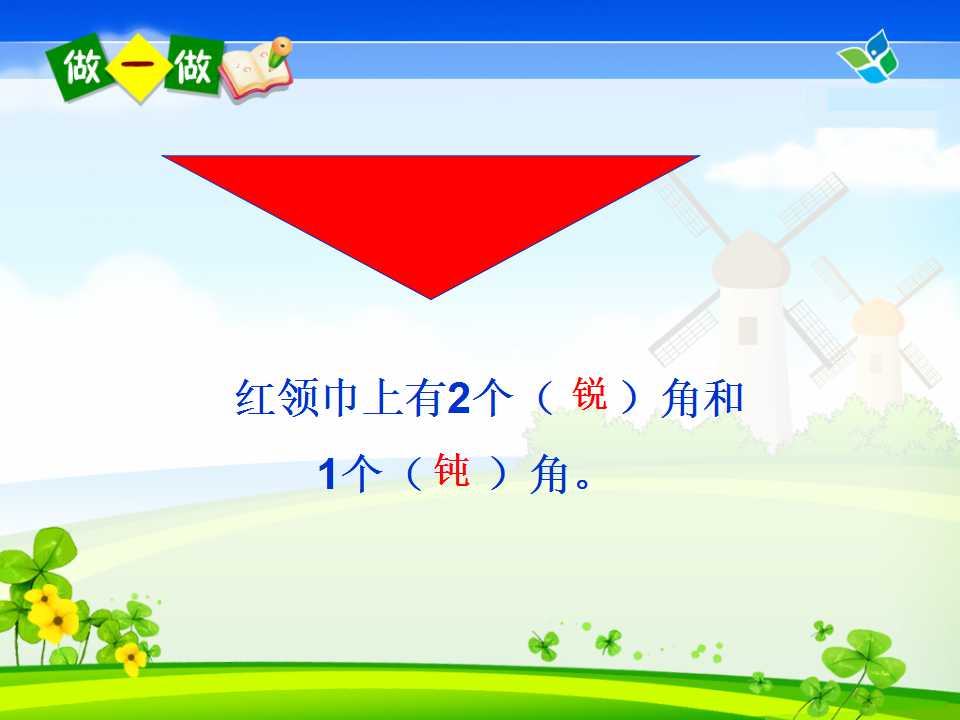 做一做

红领巾上有2个（锐）角和1个（钝）角。